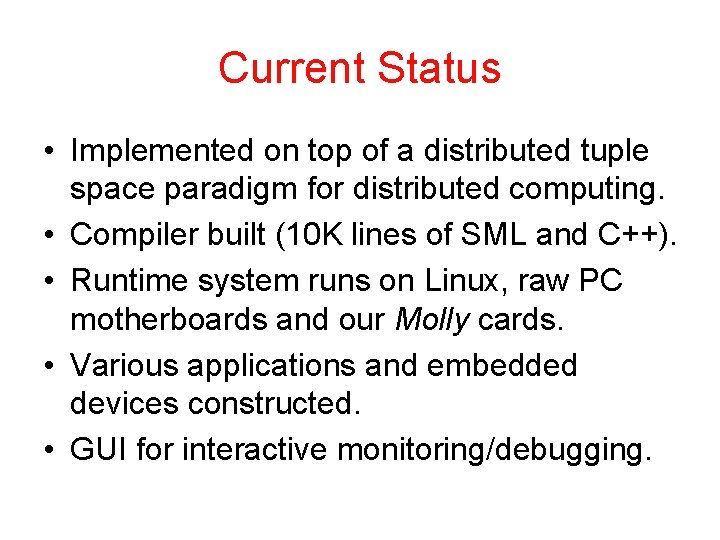 Current Status

• Implemented on top of a distributed tuple space paradigm for distributed computing.
• Compiler built (10K lines of SML and C++).
• Runtime system runs on Linux, raw PC motherboards and our Molly cards.
• Various applications and embedded devices constructed.
• GUI for interactive monitoring/debugging.